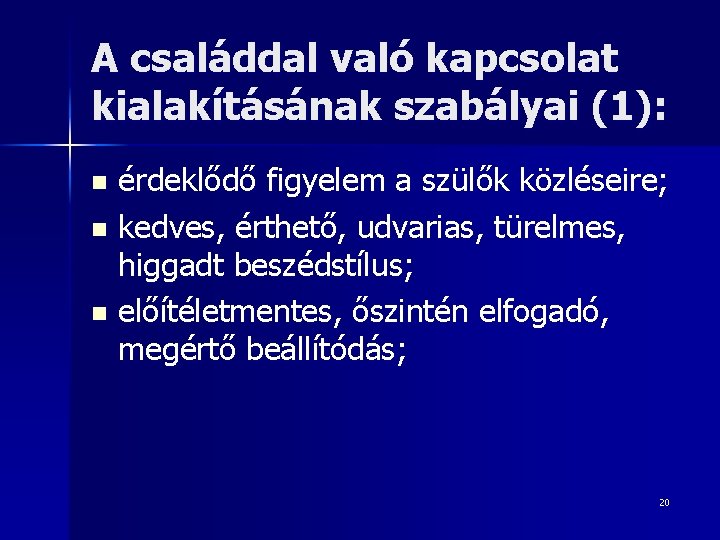 A családdal való kapcsolat kialakításának szabályai (1):

- érdeklődő figyelem a szülők közléseire;
- kedves, érthető, udvarias, türelmes, higgadt beszédstílus;
- előítéletmentes, őszintén elfogadó, megértő beállítódás;

20